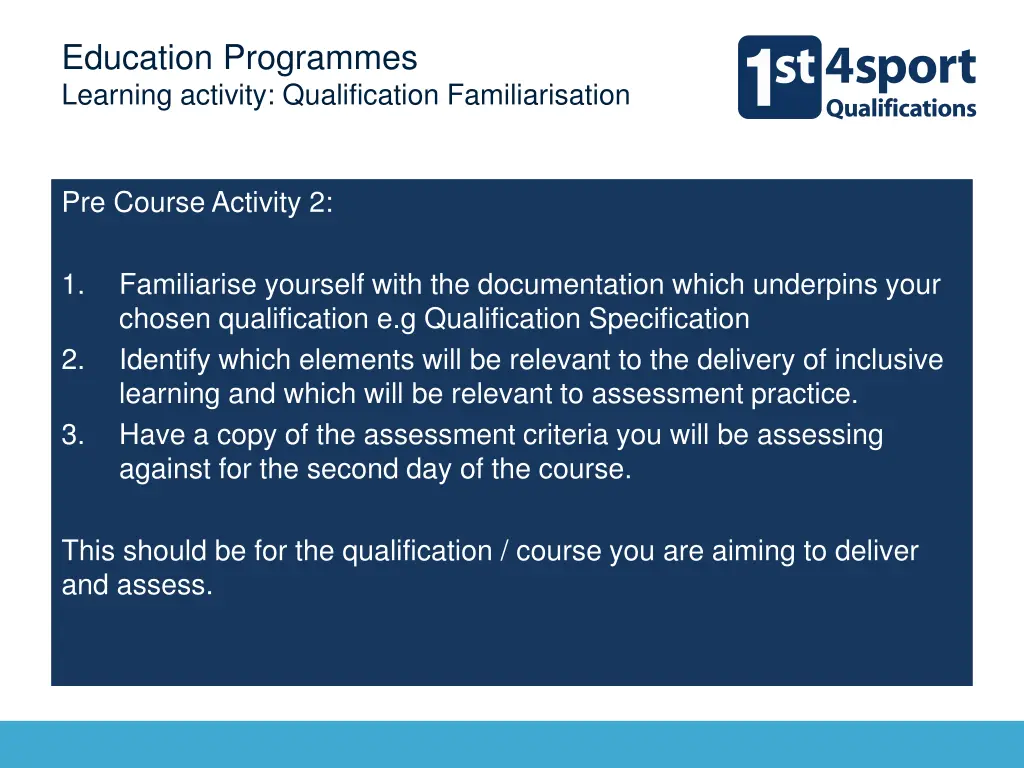 Education Programmes
Learning activity: Qualification Familiarisation

1st 4sport Qualifications

Pre Course Activity 2:

1. Familiarise yourself with the documentation which underpins your chosen qualification e.g Qualification Specification
2. Identify which elements will be relevant to the delivery of inclusive learning and which will be relevant to assessment practice.
3. Have a copy of the assessment criteria you will be assessing against for the second day of the course.

This should be for the qualification / course you are aiming to deliver and assess.